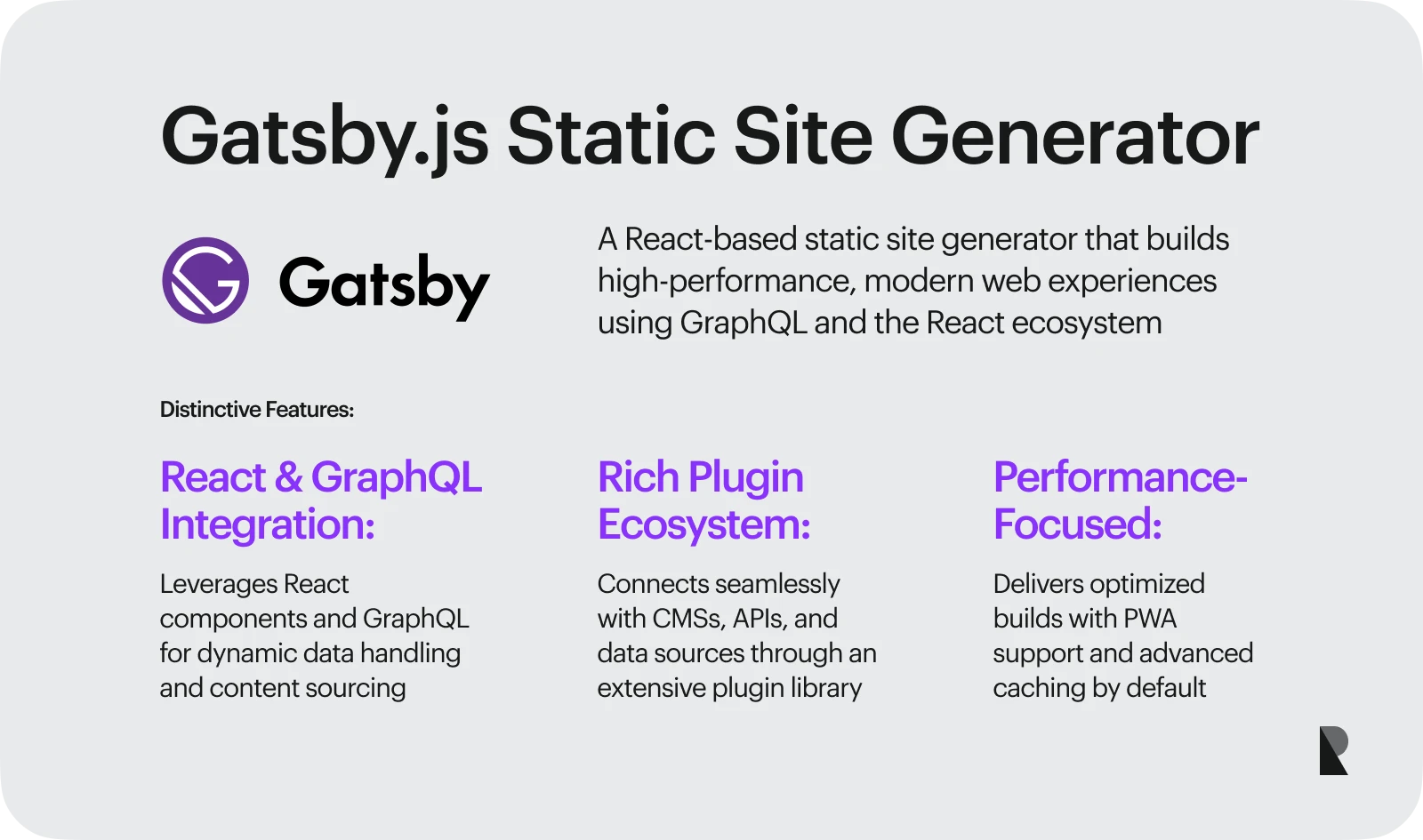 Gatsby.js Static Site Generator

Gatsby

A React-based static site generator that builds high-performance, modern web experiences using GraphQL and the React ecosystem

Distinctive Features:

React & GraphQL Integration:

Leverages React components and GraphQL for dynamic data handling and content sourcing

Rich Plugin Ecosystem:

Connects seamlessly with CMSs, APIs, and data sources through an extensive plugin library

Performance-Focused:

Delivers optimized builds with PWA support and advanced caching by default